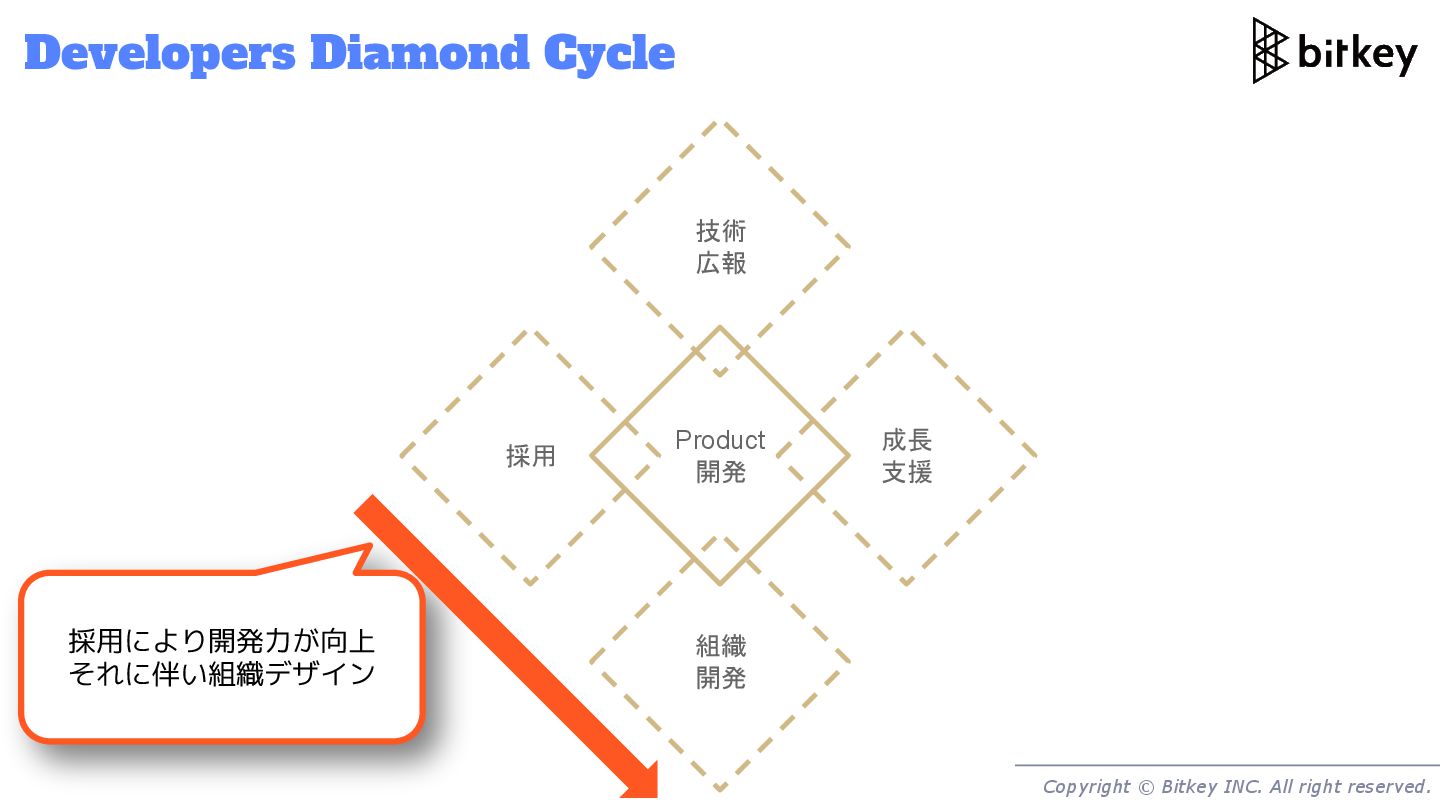 Developers Diamond Cycle

bitkey

技術
広報

採用

Product
開発

成長
支援

組織
開発

採用により開発力が向上
それに伴い組織デザイン

Copyright © Bitkey INC. All right reserved.